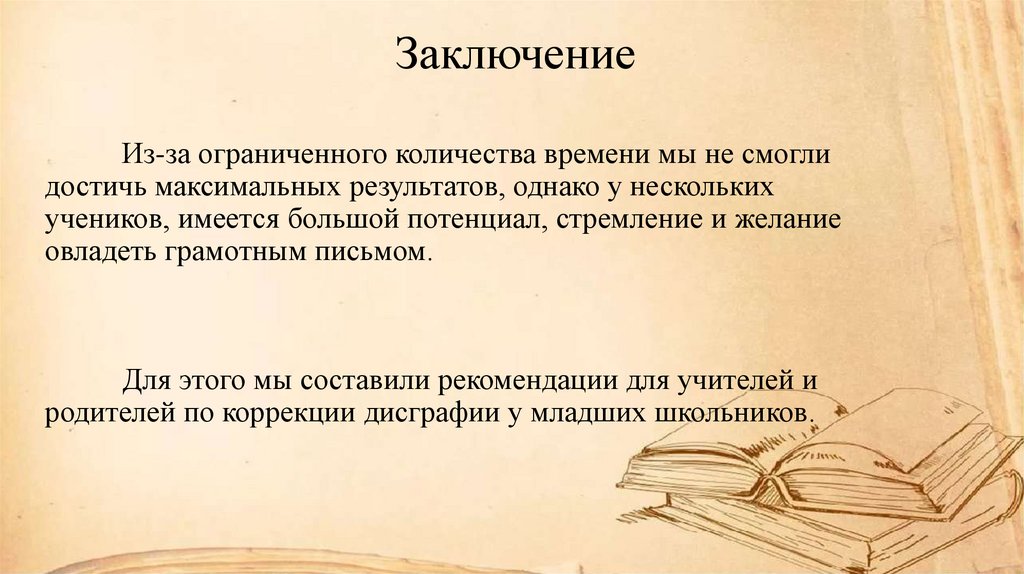 Заключение

Из-за ограниченного количества времени мы не смогли достичь максимальных результатов, однако у нескольких учеников, имеется большой потенциал, стремление и желание овладеть грамотным письмом.

Для этого мы составили рекомендации для учителей и родителей по коррекции дисграфии у младших школьников.